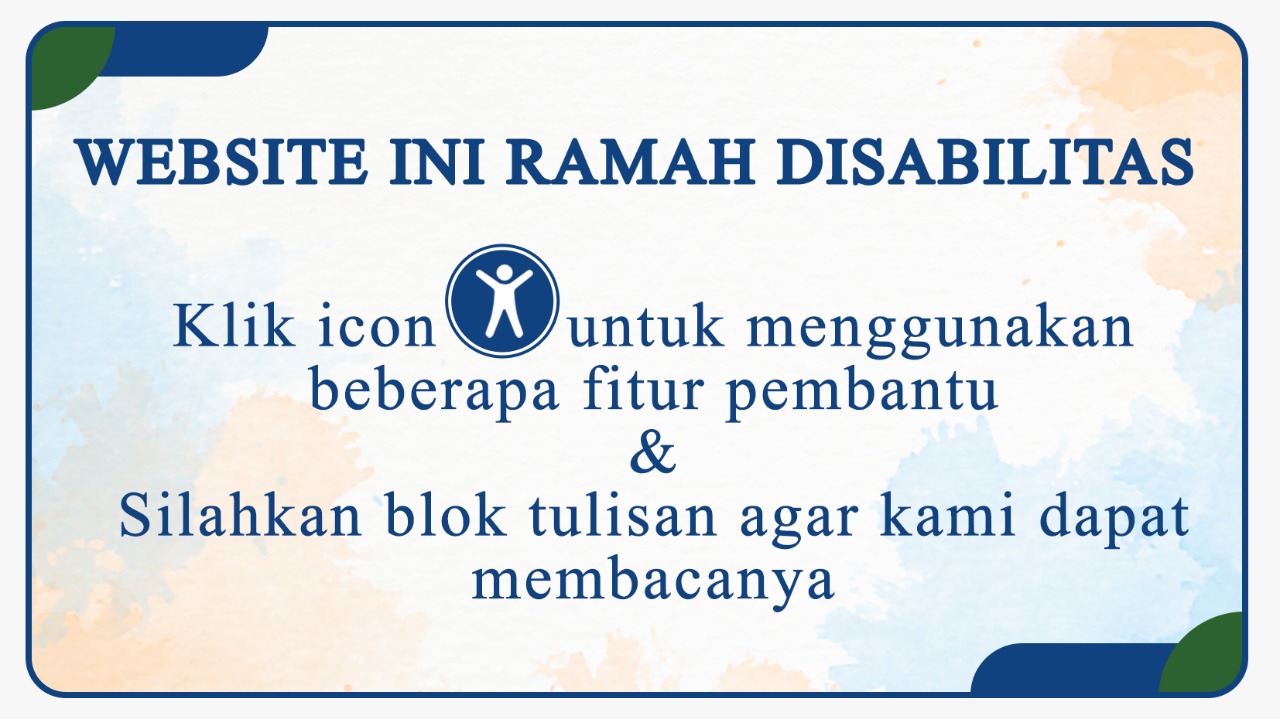 WEBSITE INI RAMAH DISABILITAS

Klik icon untuk menggunakan beberapa fitur pembantu
&
Silahkan blok tulisan agar kami dapat membacanya